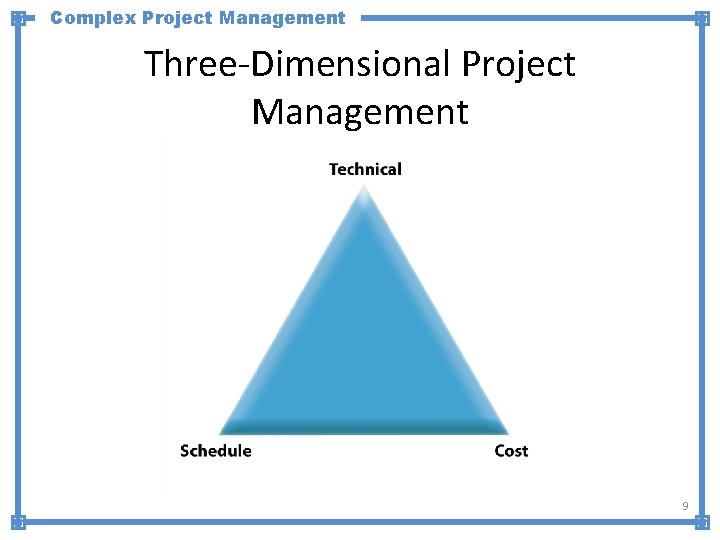 Complex Project Management

Three-Dimensional Project Management

Technical

Schedule

Cost

9